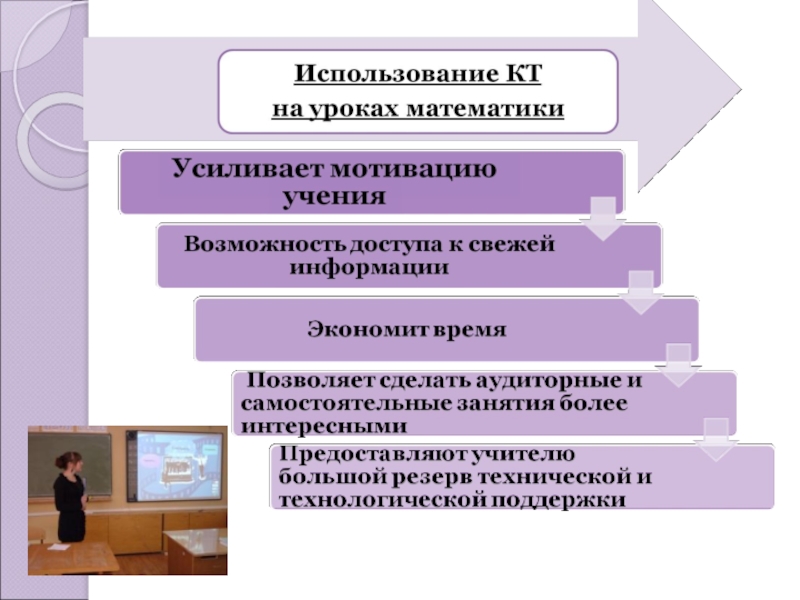 Использование КТ на уроках математики

Усиливает мотивацию учения

Возможность доступа к свежей информации

Экономит время

Позволяет сделать аудиторные и самостоятельные занятия более интересными

Предоставляют учителю большой резерв технической и технологической поддержки